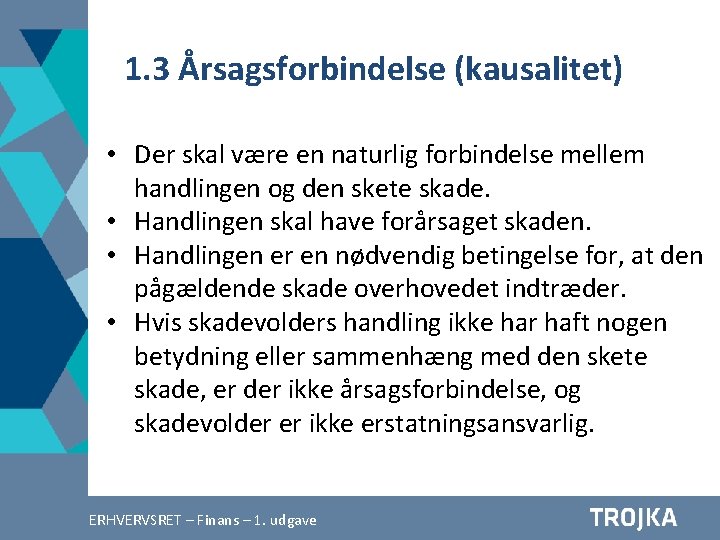 1.3 Årsagsforbindelse (kausalitet)

• Der skal være en naturlig forbindelse mellem handlingen og den skete skade.
• Handlingen skal have forårsaget skaden.
• Handlingen er en nødvendig betingelse for, at den pågældende skade overhovedet indtræder.
• Hvis skadevolders handling ikke har haft nogen betydning eller sammenhæng med den skete skade, er der ikke årsagsforbindelse, og skadevolder er ikke erstatningsansvarlig.

ERHVERVSRET – Finans – 1. udgave

TROJKA